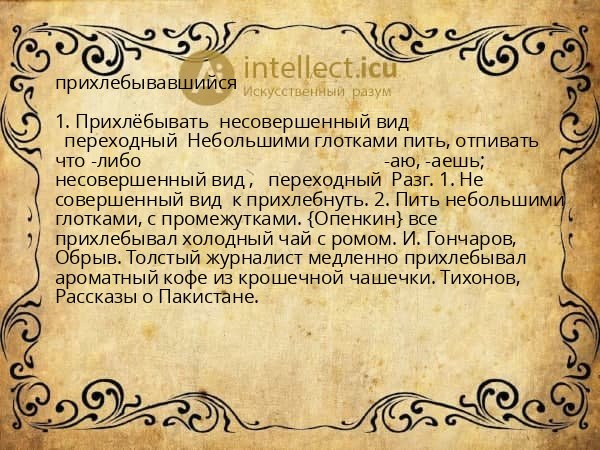 intellect.icu
Искусственный разум

прихлебывавшийся

1. Прихлёбывать несовершенный вид переходный Небольшими глотками пить, отпивать что -либо -аю, -аешь; несовершенный вид , переходный Разг. 1. Не совершенный вид к прихлебнуть. 2. Пить небольшими глотками, с промежутками. {Опенкин} все прихлебывал холодный чай с ромом. И. Гончаров, Обрыв. Толстый журналист медленно прихлебывал ароматный кофе из крошечной чашечки. Тихонов, Рассказы о Пакистане.